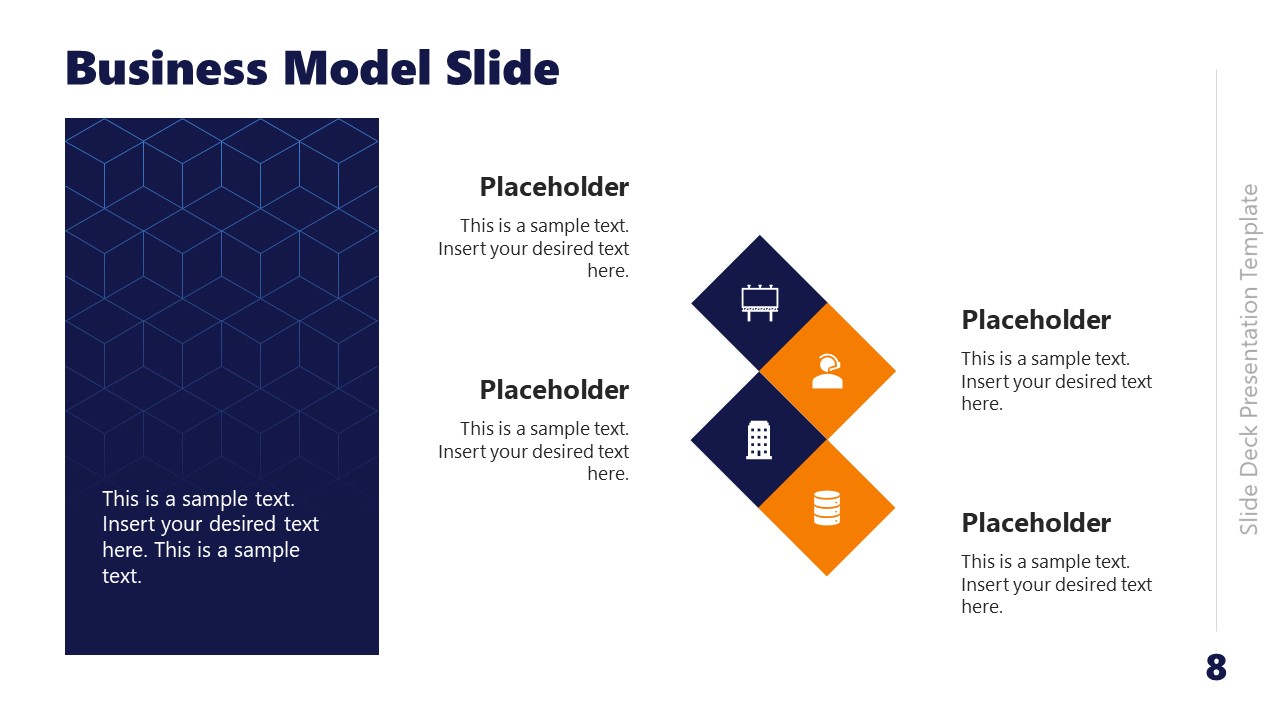 Business Model Slide

This is a sample text. Insert your desired text here. This is a sample text.

Placeholder

This is a sample text. Insert your desired text here.

Placeholder

This is a sample text. Insert your desired text here.

Placeholder

This is a sample text. Insert your desired text here.

Placeholder

This is a sample text. Insert your desired text here.

Slide Deck Presentation Template

8